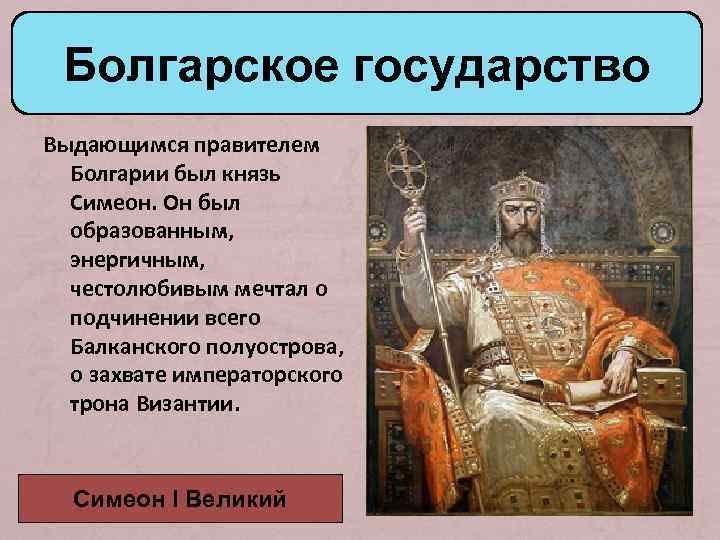 Болгарское государство

Выдающимся правителем Болгарии был князь Симеон. Он был образованным, энергичным, честолюбивым мечтал о подчинении всего Балканского полуострова, о захвате императорского трона Византии.

Симеон I Великий